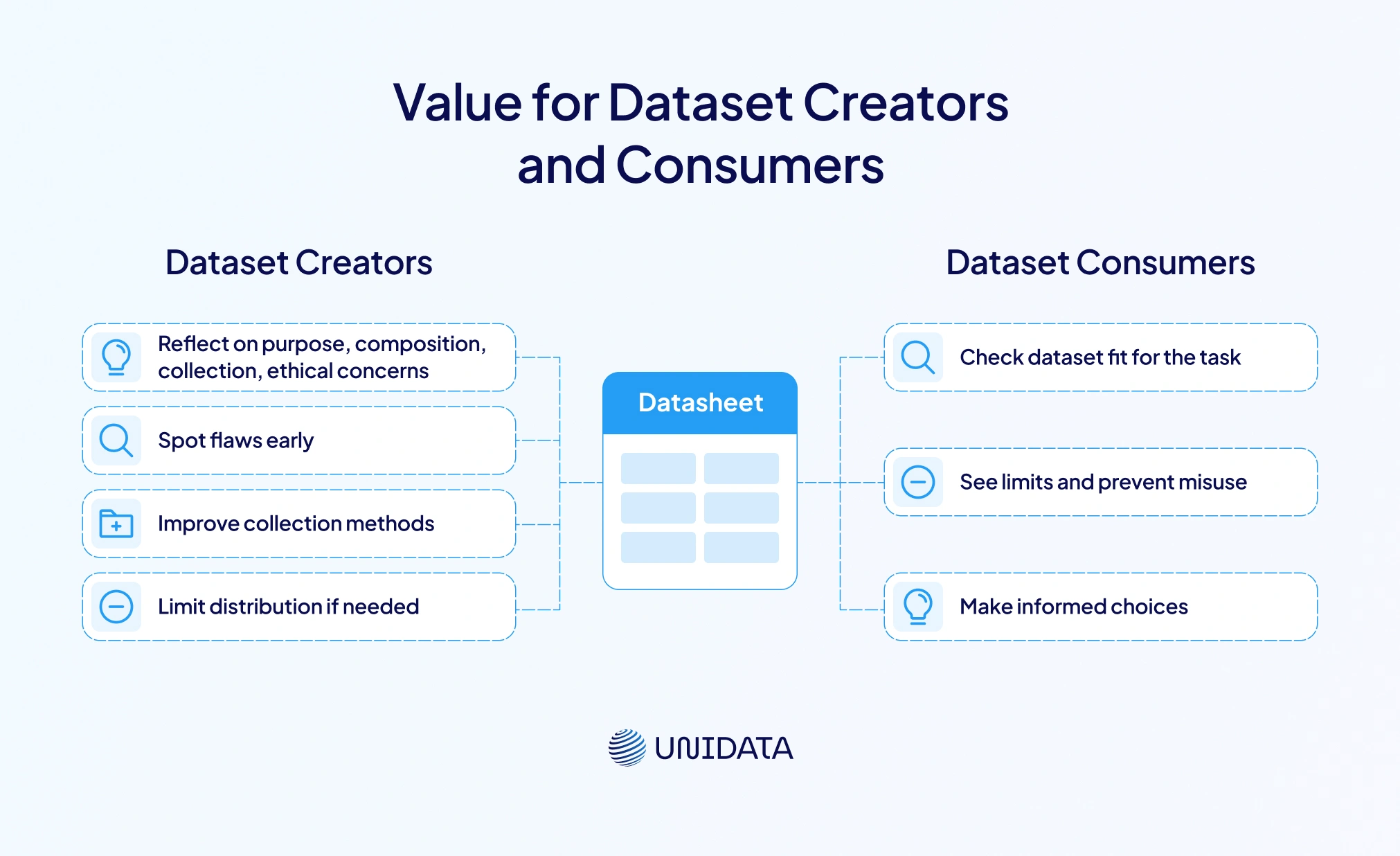 Value for Dataset Creators and Consumers

Dataset Creators

Reflect on purpose, composition, collection, ethical concerns

Spot flaws early

Improve collection methods

Limit distribution if needed

Datasheet

Dataset Consumers

Check dataset fit for the task

See limits and prevent misuse

Make informed choices

UNIDATA